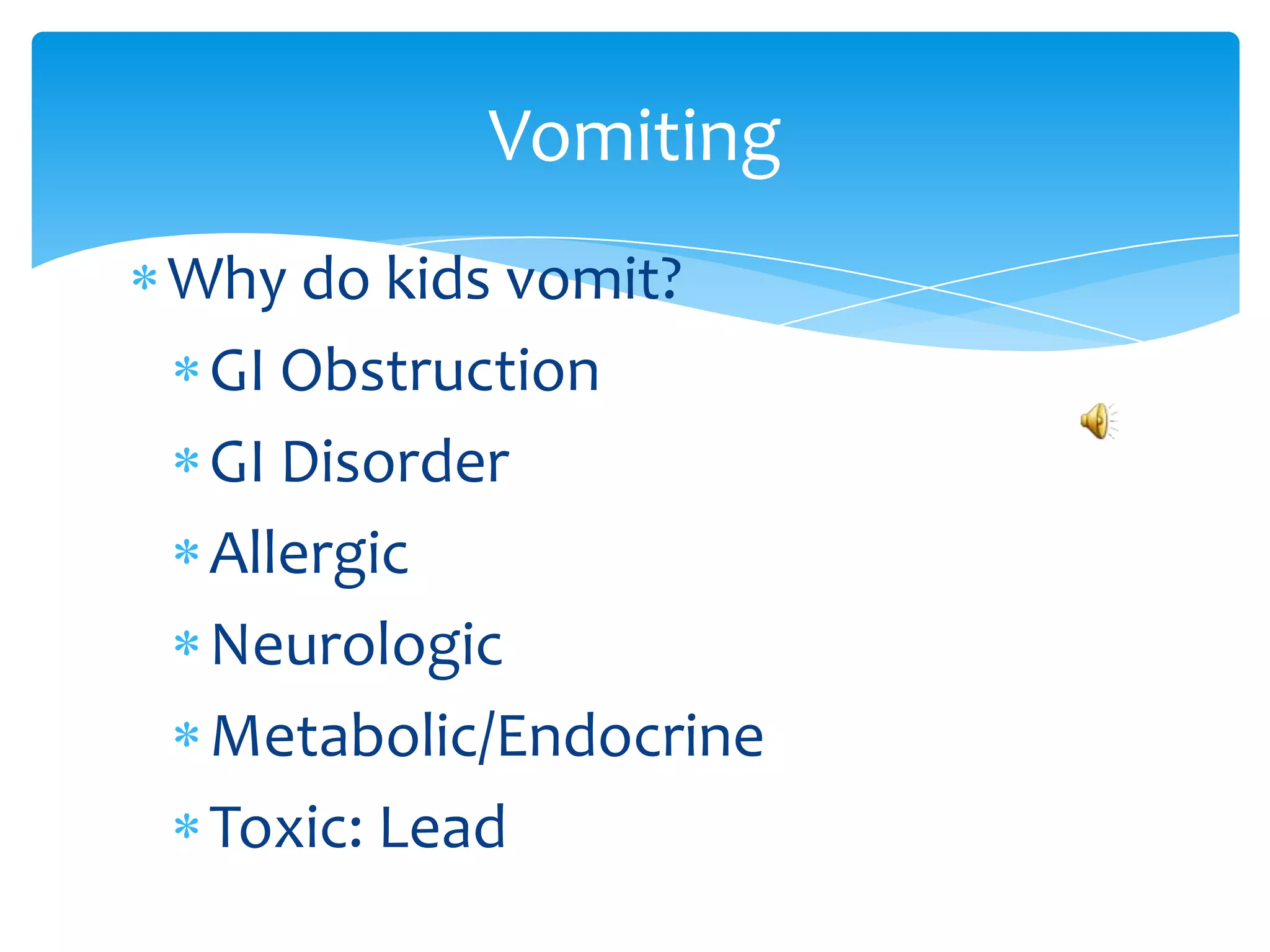 Vomiting

* Why do kids vomit?
  * GI Obstruction
  * GI Disorder
  * Allergic
  * Neurologic
  * Metabolic/Endocrine
  * Toxic: Lead